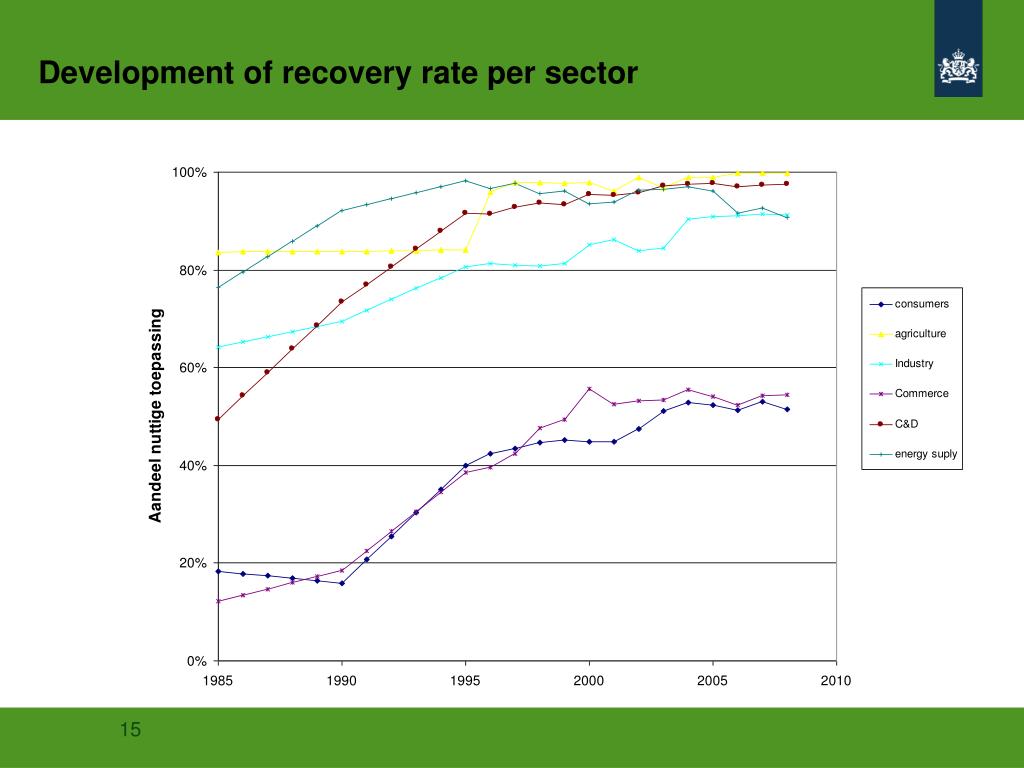 Development of recovery rate per sector

Aandeel nuttige toepassing

100%
80%
60%
40%
20%
0%

1985
1990
1995
2000
2005
2010

consumers
agriculture
Industry
Commerce
C&D
energy suply

15